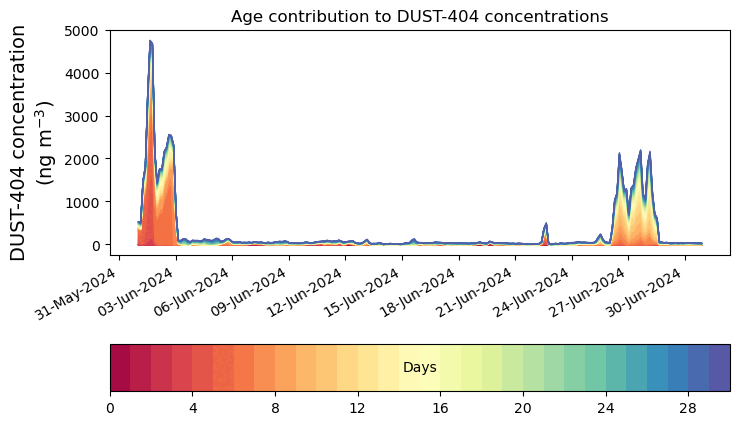 Age contribution to DUST-404 concentrations

DUST-404 concentration (ng m$^{-3}$)

5000
4000
3000
2000
1000
0

31-May-2024
03-Jun-2024
06-Jun-2024
09-Jun-2024
12-Jun-2024
15-Jun-2024
18-Jun-2024
21-Jun-2024
24-Jun-2024
27-Jun-2024
30-Jun-2024

Days

0
4
8
12
16
20
24
28